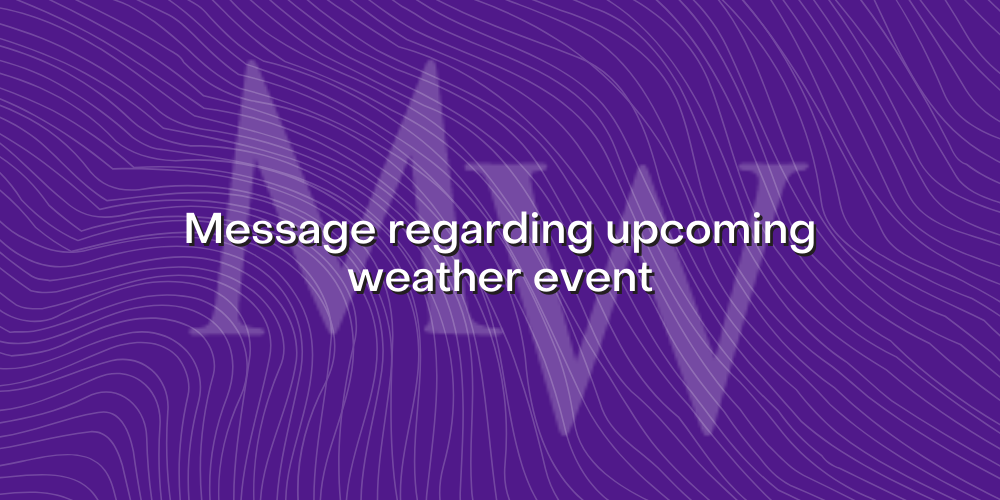 MW

Message regarding upcoming weather event